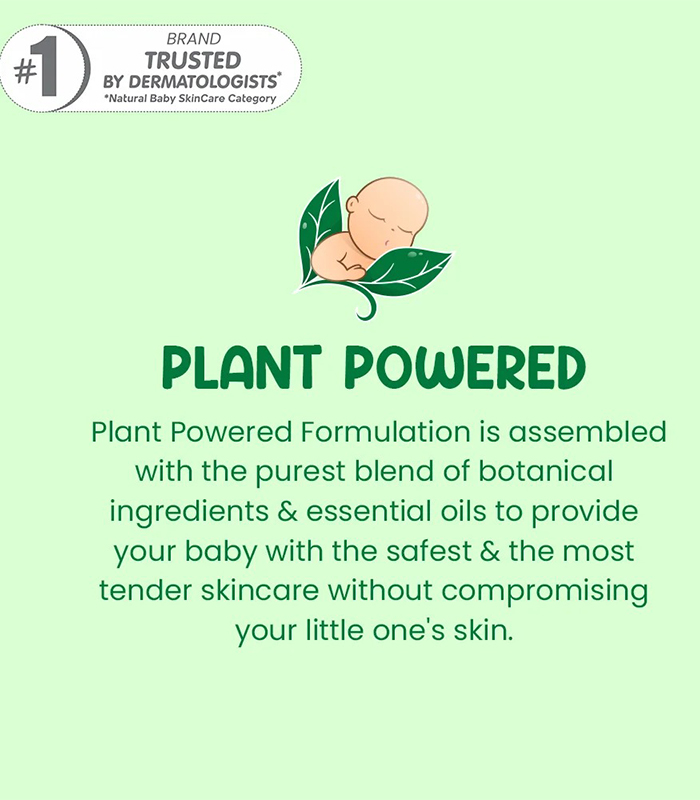 #1 BRAND
TRUSTED
BY DERMATOLOGISTS*
*Natural Baby SkinCare Category

PLANT POWERED

Plant Powered Formulation is assembled with the purest blend of botanical ingredients & essential oils to provide your baby with the safest & the most tender skincare without compromising your little one's skin.